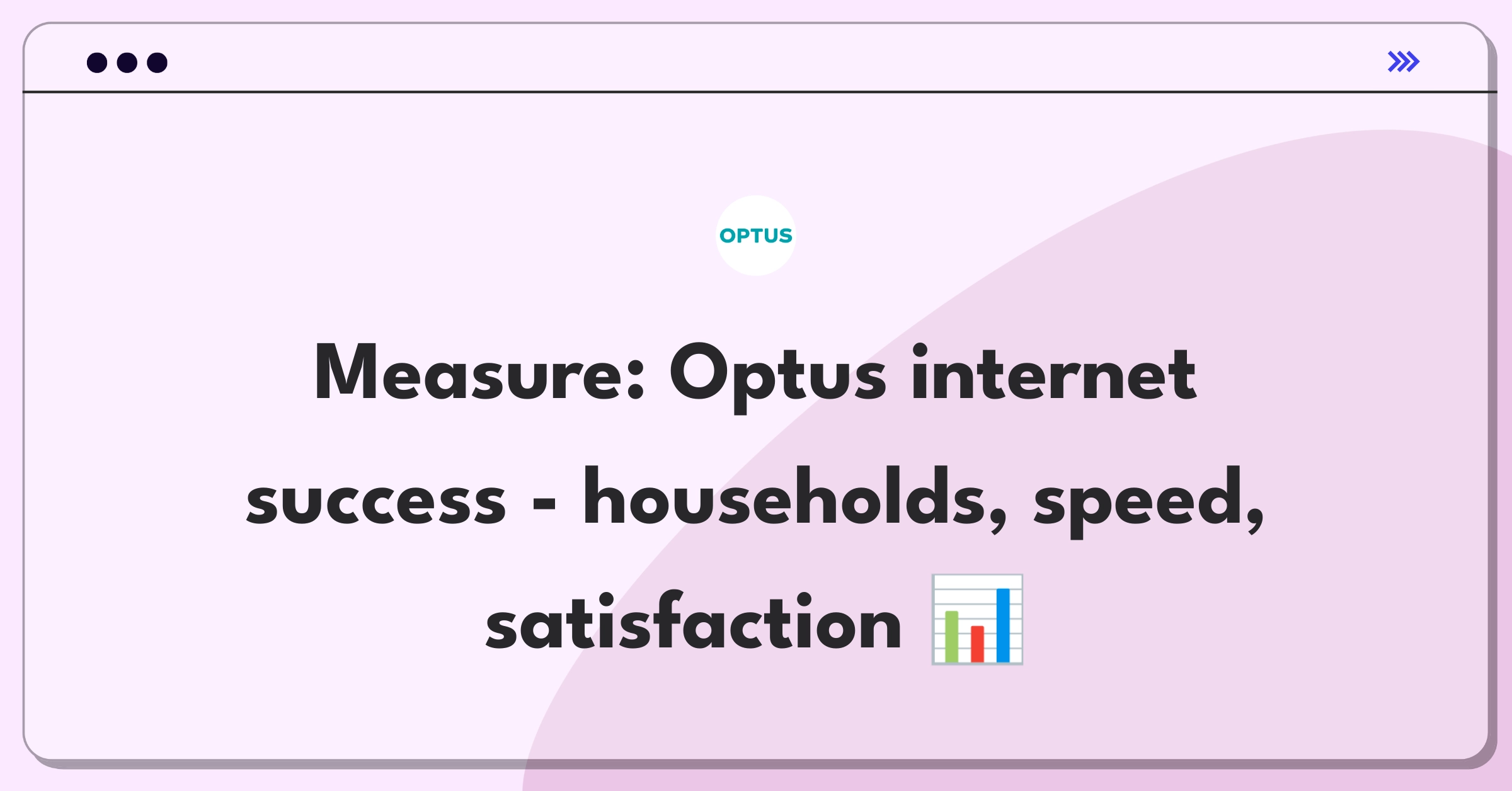 OPTUS

Measure: Optus internet success - households, speed, satisfaction 📊